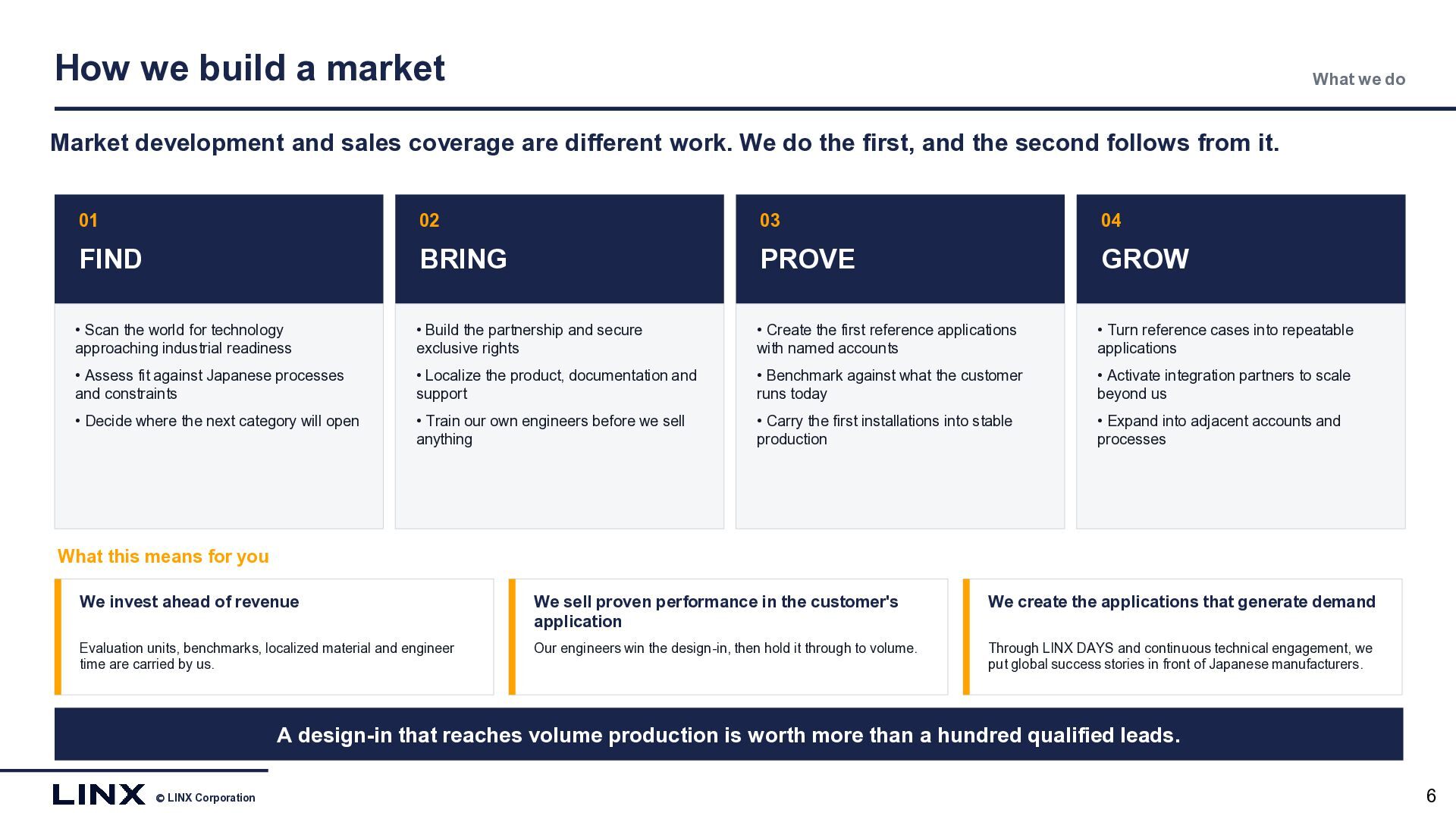 How we build a market

What we do

Market development and sales coverage are different work. We do the first, and the second follows from it.

01
FIND

• Scan the world for technology approaching industrial readiness
• Assess fit against Japanese processes and constraints
• Decide where the next category will open

02
BRING

• Build the partnership and secure exclusive rights
• Localize the product, documentation and support
• Train our own engineers before we sell anything

03
PROVE

• Create the first reference applications with named accounts
• Benchmark against what the customer runs today
• Carry the first installations into stable production

04
GROW

• Turn reference cases into repeatable applications
• Activate integration partners to scale beyond us
• Expand into adjacent accounts and processes

What this means for you

We invest ahead of revenue

Evaluation units, benchmarks, localized material and engineer time are carried by us.

We sell proven performance in the customer's application

Our engineers win the design-in, then hold it through to volume.

We create the applications that generate demand

Through LINX DAYS and continuous technical engagement, we put global success stories in front of Japanese manufacturers.

A design-in that reaches volume production is worth more than a hundred qualified leads.

LINX © LINX Corporation

6